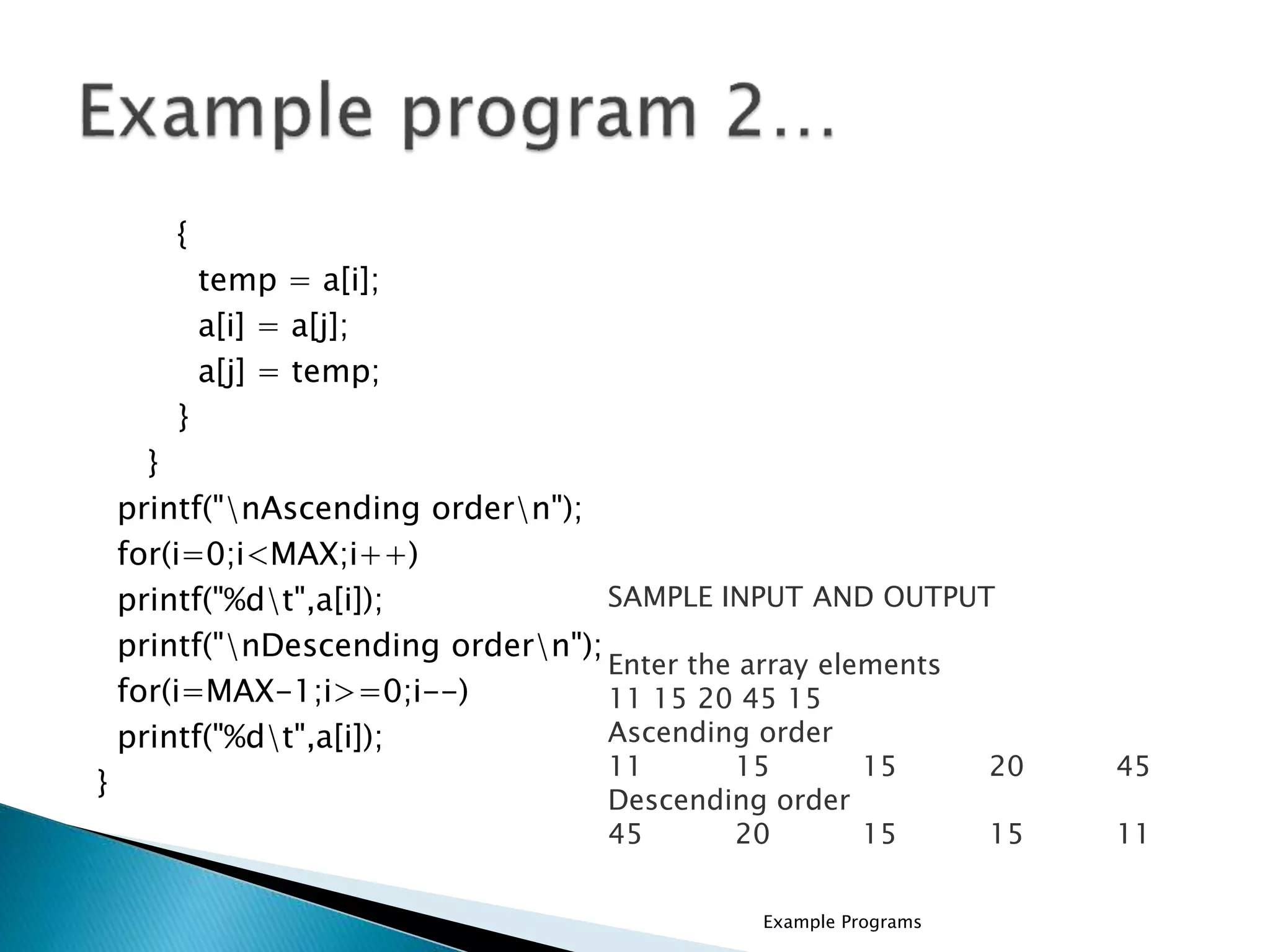 Example program 2…

{
temp = a[i];
a[i] = a[j];
a[j] = temp;
}
}
printf("\nAscending order\n");
for(i=0;i<MAX;i++)
printf("%d\t",a[i]);
printf("\nDescending order\n");
for(i=MAX-1;i>=0;i--)
printf("%d\t",a[i]);
}

SAMPLE INPUT AND OUTPUT

Enter the array elements
11 15 20 45 15
Ascending order
11 15 15 20 45
Descending order
45 20 15 15 11

Example Programs